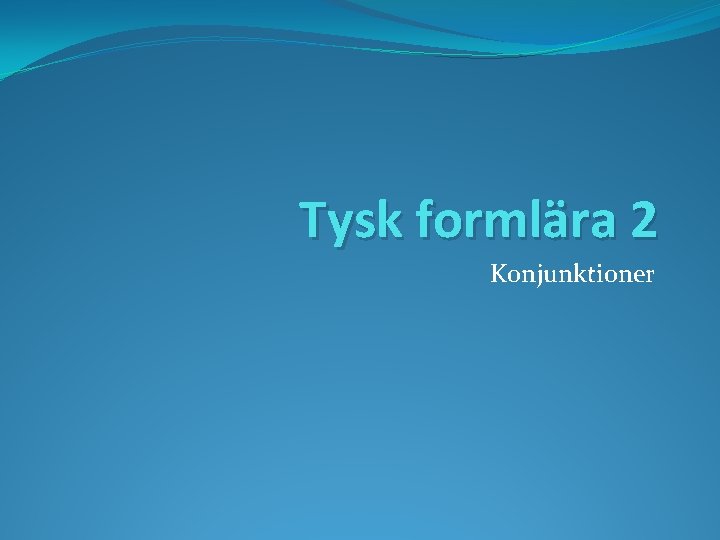 Tysk formlära 2

Konjunktioner